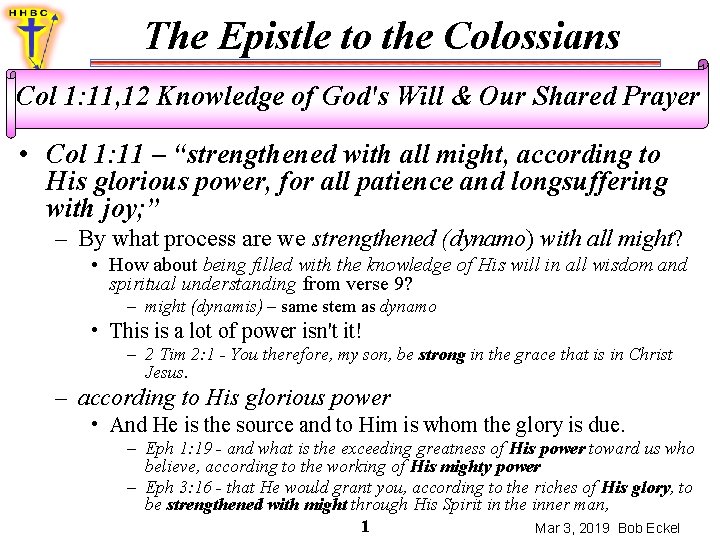 HHBC

The Epistle to the Colossians

Col 1:11,12 Knowledge of God's Will & Our Shared Prayer

• Col 1:11 – "strengthened with all might, according to His glorious power, for all patience and longsuffering with joy;"
– By what process are we strengthened (dynamo) with all might?
• How about being filled with the knowledge of His will in all wisdom and spiritual understanding from verse 9?
– might (dynamis) – same stem as dynamo
• This is a lot of power isn't it!
– 2 Tim 2:1 - You therefore, my son, be strong in the grace that is in Christ Jesus.
– according to His glorious power
• And He is the source and to Him is whom the glory is due.
– Eph 1:19 - and what is the exceeding greatness of His power toward us who believe, according to the working of His mighty power
– Eph 3:16 - that He would grant you, according to the riches of His glory, to be strengthened with might through His Spirit in the inner man,

1

Mar 3, 2019 Bob Eckel